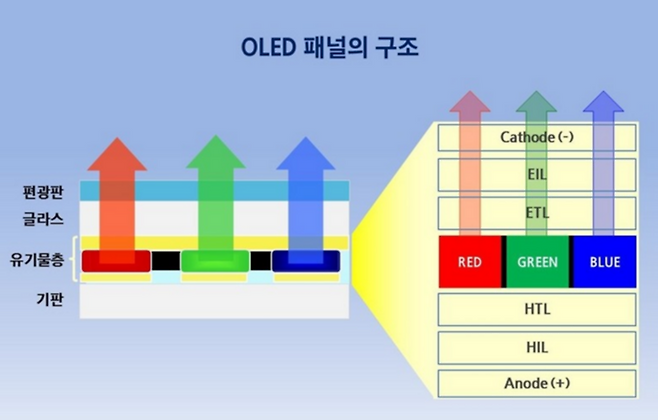 OLED 패널의 구조

편광판
글라스
유기물층
기판

Cathode (-)
EIL
ETL
RED
GREEN
BLUE
HTL
HIL
Anode (+)